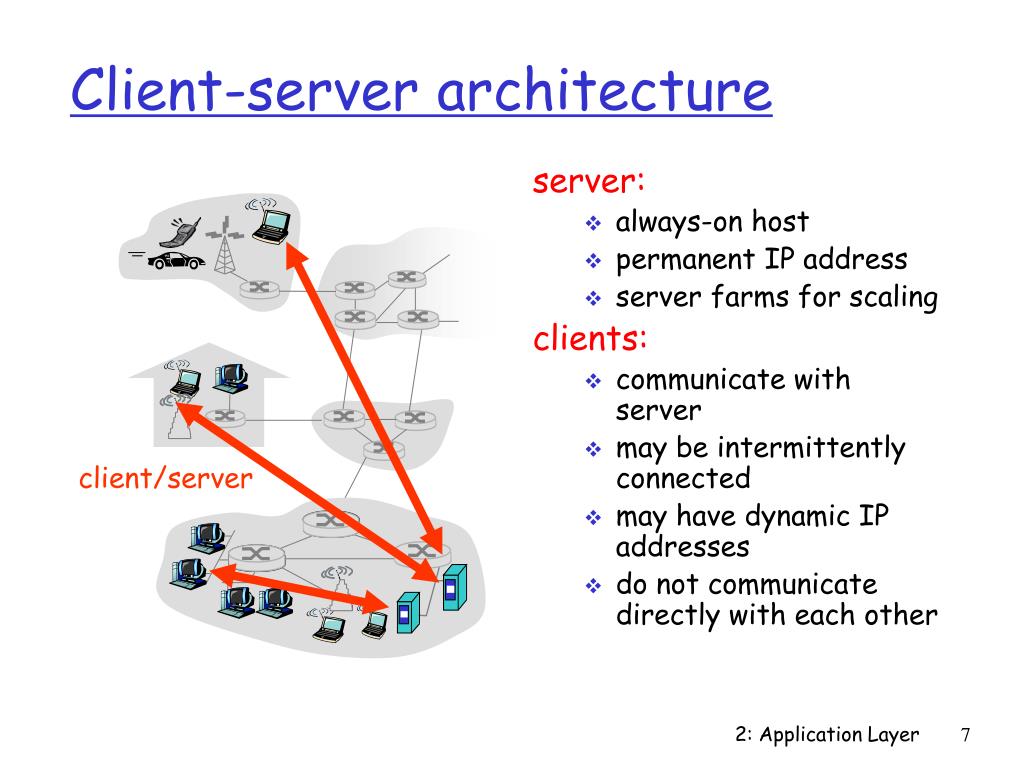 Client-server architecture

client/server

server:
❖ always-on host
❖ permanent IP address
❖ server farms for scaling

clients:
❖ communicate with server
❖ may be intermittently connected
❖ may have dynamic IP addresses
❖ do not communicate directly with each other

2: Application Layer 7